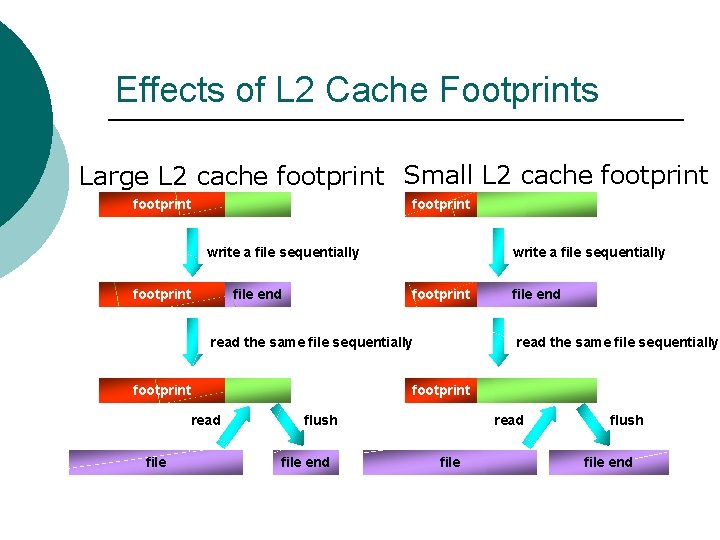 Effects of L2 Cache Footprints

Large L2 cache footprint

footprint

write a file sequentially

footprint file end

read the same file sequentially

footprint

read flush

file file end

Small L2 cache footprint

footprint

write a file sequentially

footprint file end

read the same file sequentially

footprint

read flush

file file end